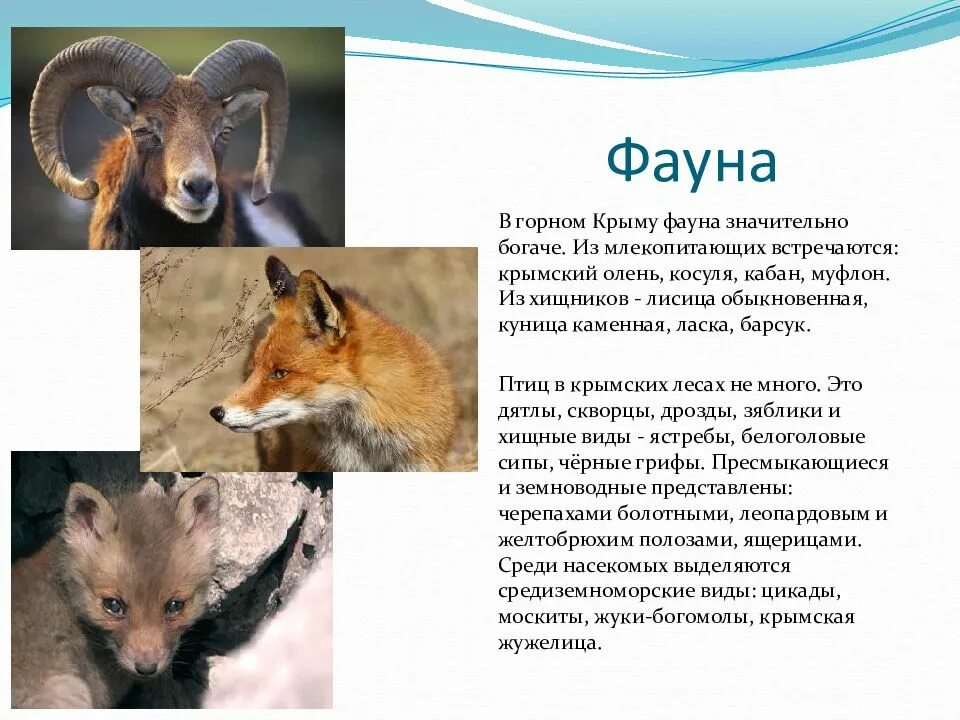 Фауна

В горном Крыму фауна значительно богаче. Из млекопитающих встречаются: крымский олень, косуля, кабан, муфлон. Из хищников - лисица обыкновенная, куница каменная, ласка, барсук.

Птиц в крымских лесах не много. Это дятлы, скворцы, дрозды, зяблики и хищные виды - ястребы, белоголовые сипы, чёрные грифы. Пресмыкающиеся и земноводные представлены: черепахами болотными, леопардовым и желтобрюхим полозами, ящерицами. Среди насекомых выделяются средиземноморские виды: цикады, москиты, жуки-богомолы, крымская жужелица.